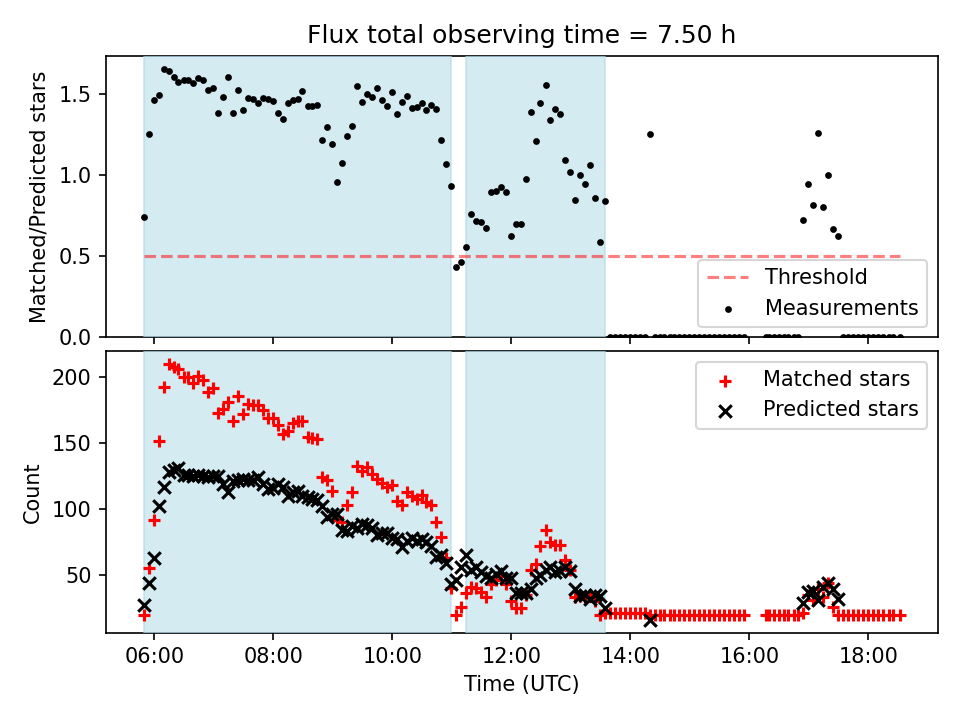 Flux total observing time = 7.50 h

Matched/Predicted stars

1.5
1.0
0.5
0.0

Threshold
Measurements

Count

200
150
100
50

Matched stars
Predicted stars

06:00
08:00
10:00
12:00
14:00
16:00
18:00

Time (UTC)